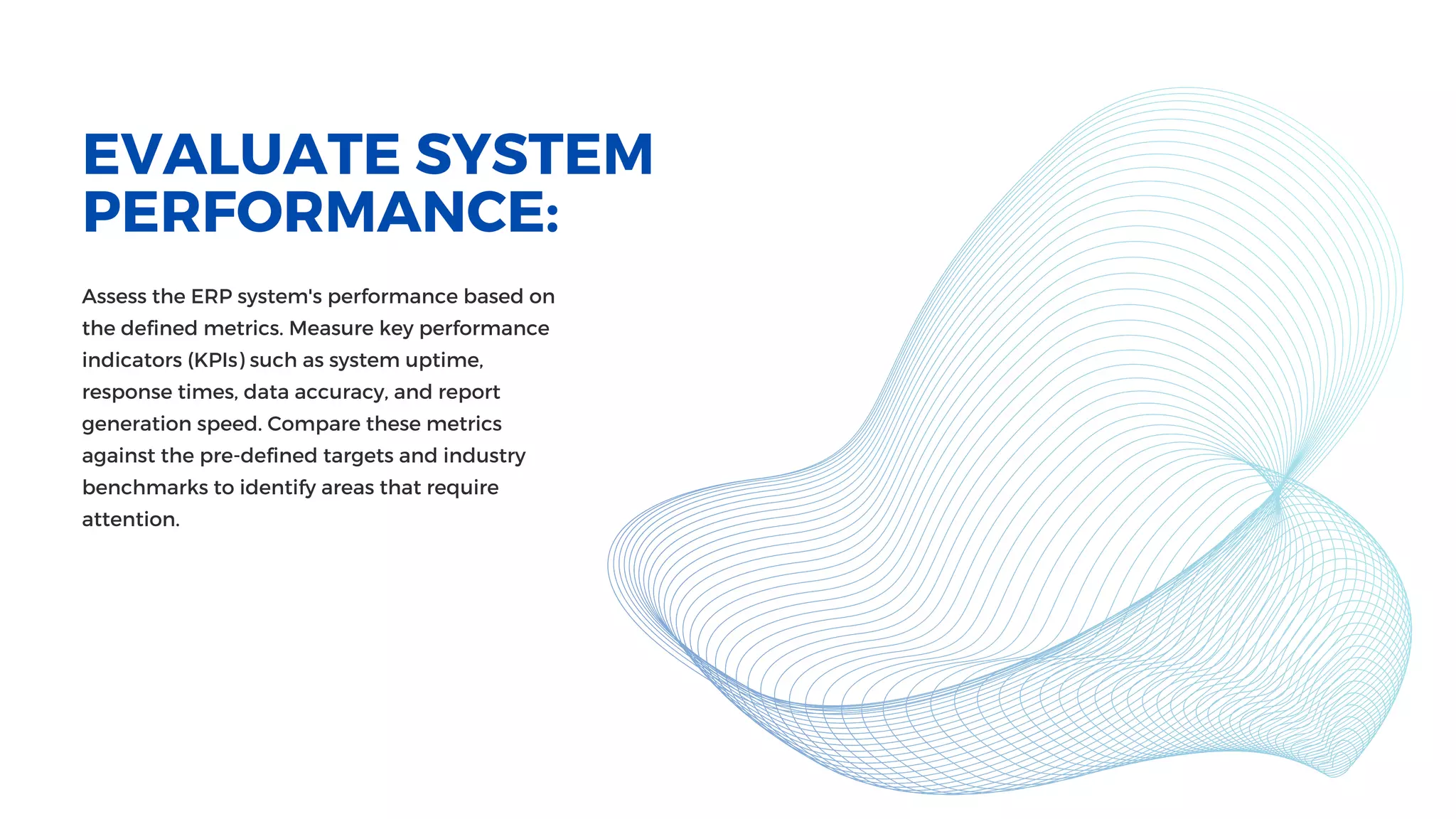 EVALUATE SYSTEM PERFORMANCE:

Assess the ERP system's performance based on the defined metrics. Measure key performance indicators (KPIs) such as system uptime, response times, data accuracy, and report generation speed. Compare these metrics against the pre-defined targets and industry benchmarks to identify areas that require attention.